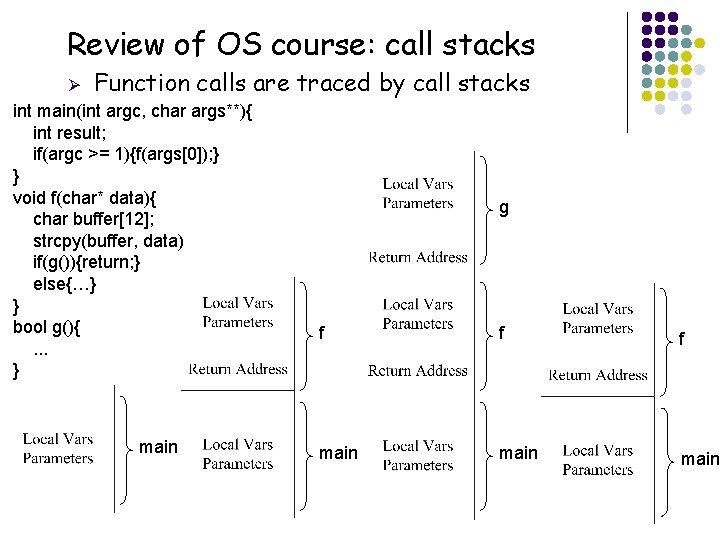 Review of OS course: call stacks

➢ Function calls are traced by call stacks

int main(int argc, char args**){
int result;
if(argc >= 1){f(args[0]);}
}
void f(char* data){
char buffer[12];
strcpy(buffer, data)
if(g()){return;}
else{…}
}
bool g(){
...
}

Local Vars
Parameters
main

Local Vars
Parameters
Return Address
f

Local Vars
Parameters
main

Local Vars
Parameters
Return Address
g

Local Vars
Parameters
Return Address
f

Local Vars
Parameters
main

Local Vars
Parameters
Return Address
f

Local Vars
Parameters
main